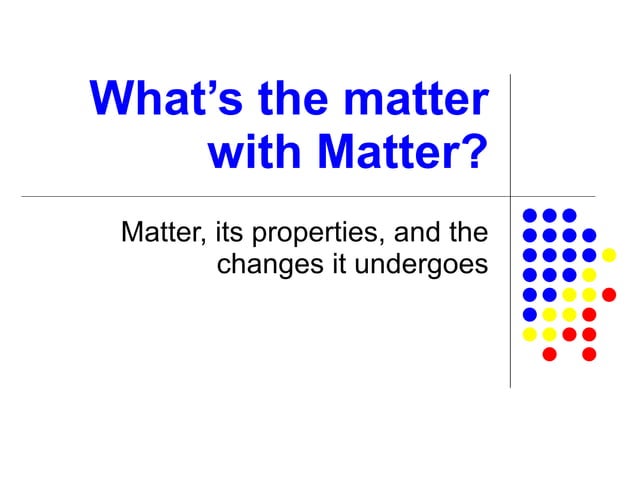 What’s the matter with Matter?

Matter, its properties, and the changes it undergoes